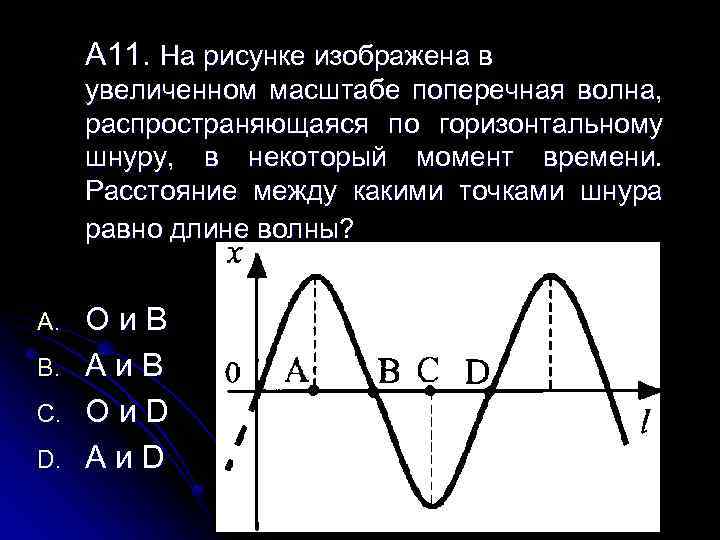 А11. На рисунке изображена в увеличенном масштабе поперечная волна, распространяющаяся по горизонтальному шнуру, в некоторый момент времени. Расстояние между какими точками шнура равно длине волны?

A. O и B
B. A и B
C. O и D
D. A и D

$x$
0
A
B
C
D
$l$